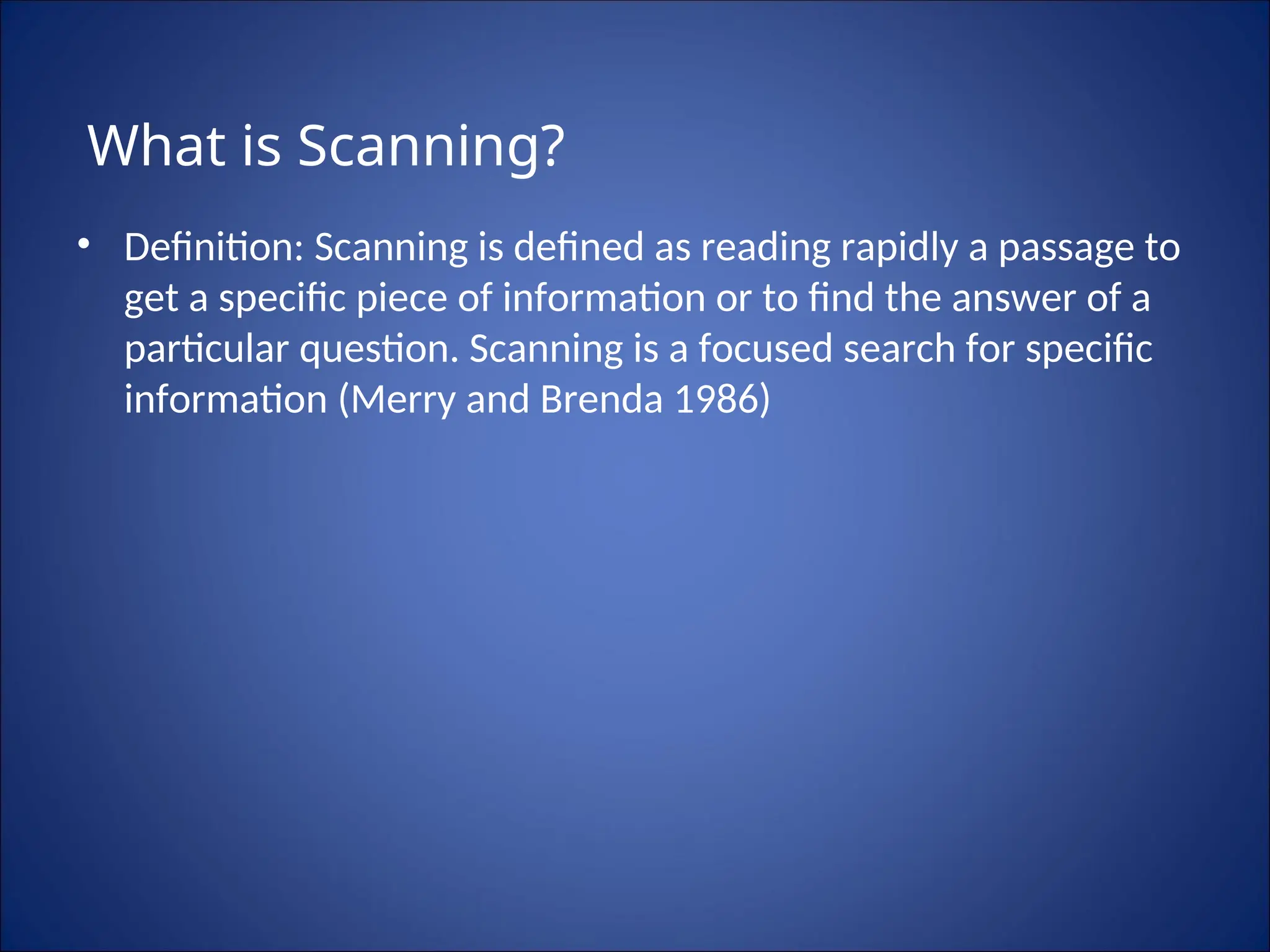 What is Scanning?

• Definition: Scanning is defined as reading rapidly a passage to get a specific piece of information or to find the answer of a particular question. Scanning is a focused search for specific information (Merry and Brenda 1986)